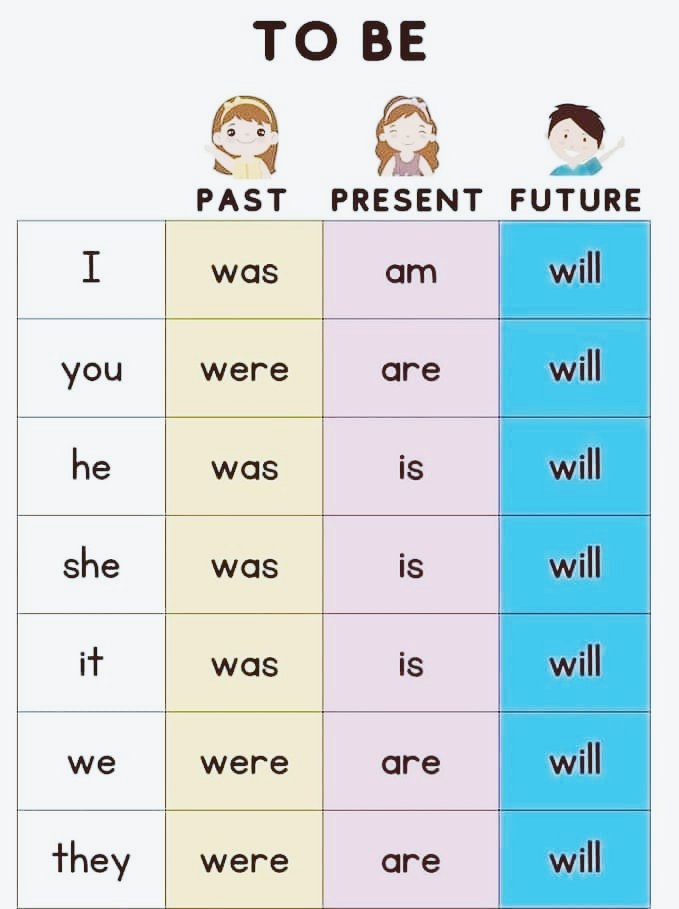 TO BE

|  | PAST | PRESENT | FUTURE |
|---|---|---|---|
| I | was | am | will |
| you | were | are | will |
| he | was | is | will |
| she | was | is | will |
| it | was | is | will |
| we | were | are | will |
| they | were | are | will |